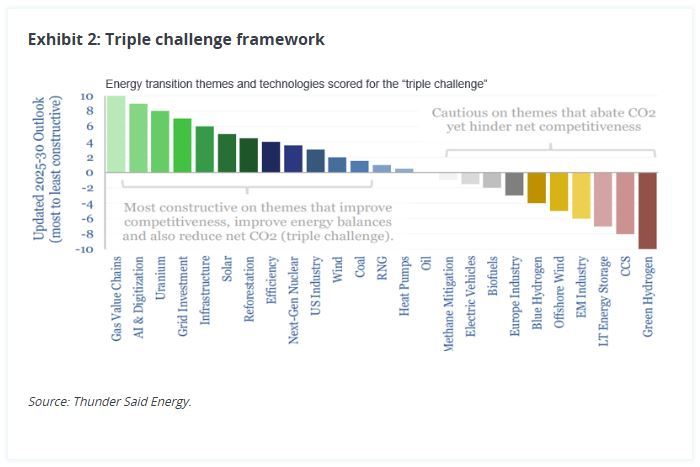 Exhibit 2: Triple challenge framework

Energy transition themes and technologies scored for the "triple challenge"

Updated 2025-30 Outlook (most to least constructive)

10
8
6
4
2
0
-2
-4
-6
-8
-10

Cautious on themes that abate CO2 yet hinder net competitiveness

Most constructive on themes that improve competitiveness, improve energy balances and also reduce net CO2 (triple challenge).

Gas Value Chains
AI & Digitization
Uranium
Grid Investment
Infrastructure
Solar
Reforestation
Efficiency
Next-Gen Nuclear
US Industry
Wind
Coal
RNG
Heat Pumps
Oil
Methane Mitigation
Electric Vehicles
Biofuels
Europe Industry
Blue Hydrogen
Offshore Wind
EM Industry
LT Energy Storage
CCS
Green Hydrogen

Source: Thunder Said Energy.